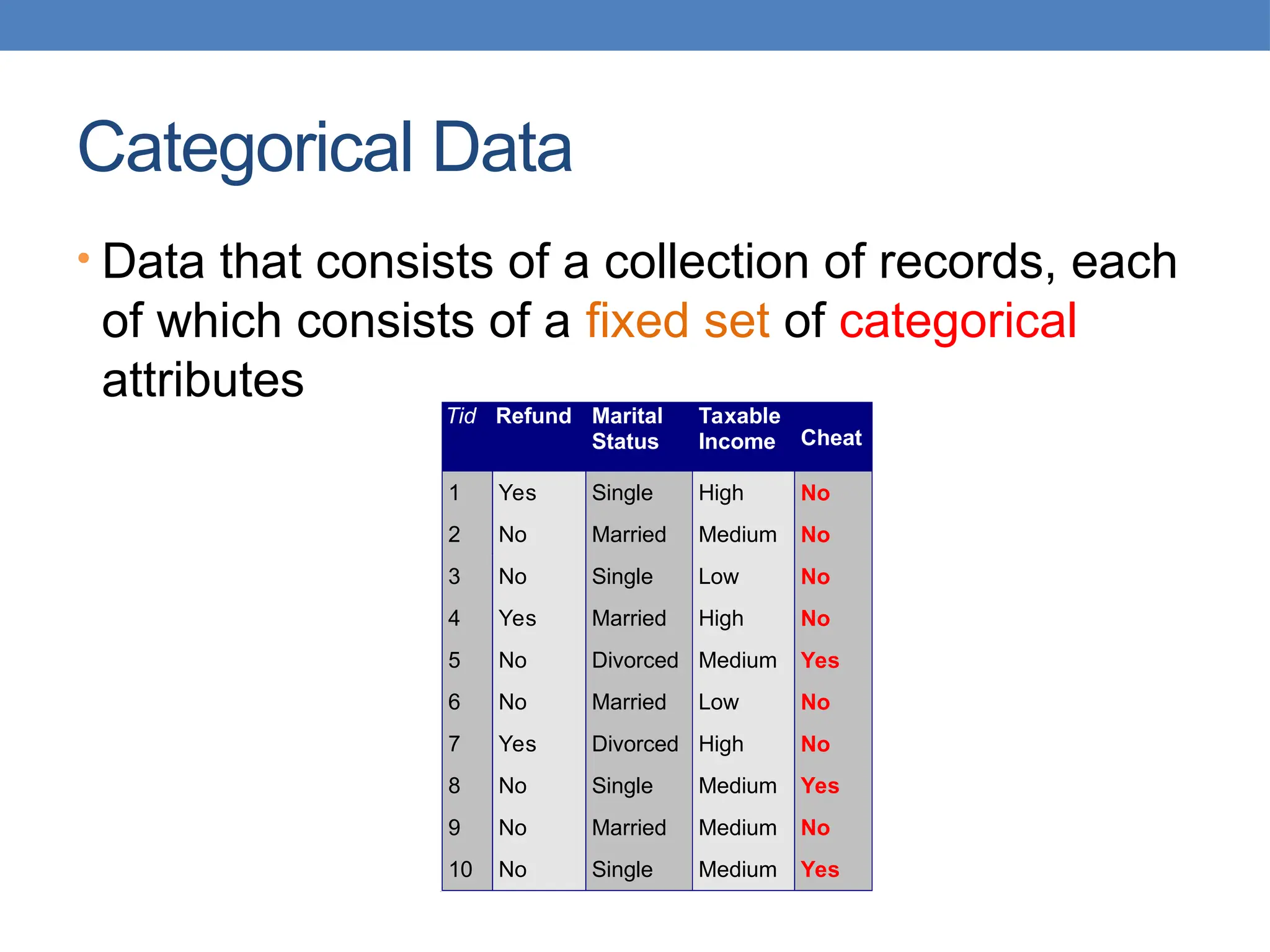 Categorical Data

• Data that consists of a collection of records, each of which consists of a fixed set of categorical attributes

| Tid | Refund | Marital Status | Taxable Income | Cheat |
|---|---|---|---|---|
| 1 | Yes | Single | High | No |
| 2 | No | Married | Medium | No |
| 3 | No | Single | Low | No |
| 4 | Yes | Married | High | No |
| 5 | No | Divorced | Medium | Yes |
| 6 | No | Married | Low | No |
| 7 | Yes | Divorced | High | No |
| 8 | No | Single | Medium | Yes |
| 9 | No | Married | Medium | No |
| 10 | No | Single | Medium | Yes |